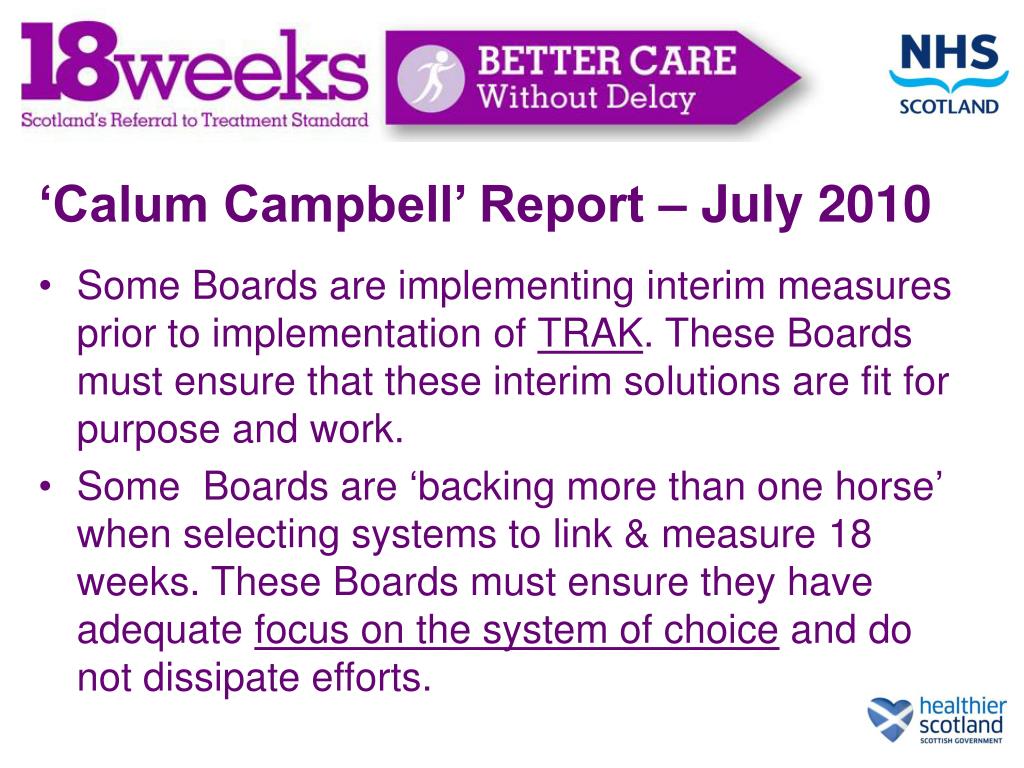 18weeks
Scotland's Referral to Treatment Standard

BETTER CARE
Without Delay

NHS
SCOTLAND

‘Calum Campbell’ Report – July 2010

• Some Boards are implementing interim measures prior to implementation of TRAK. These Boards must ensure that these interim solutions are fit for purpose and work.
• Some  Boards are ‘backing more than one horse’ when selecting systems to link & measure 18 weeks. These Boards must ensure they have adequate focus on the system of choice and do not dissipate efforts.

healthier
scotland
SCOTTISH GOVERNMENT